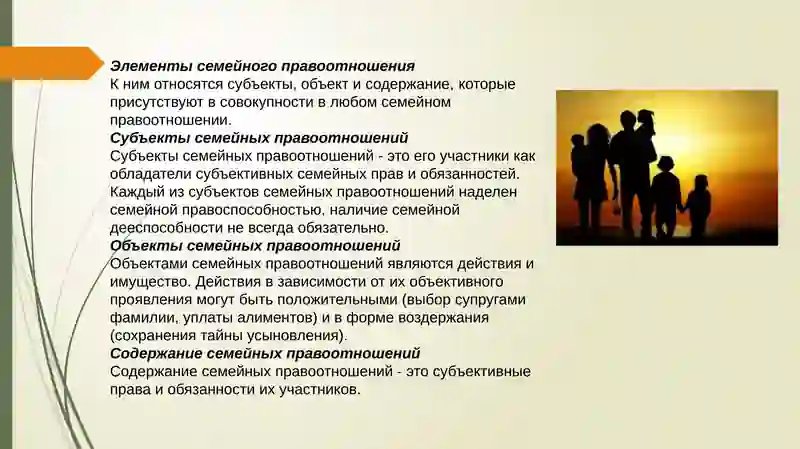 Элементы семейного правоотношения
К ним относятся субъекты, объект и содержание, которые присутствуют в совокупности в любом семейном правоотношении.
Субъекты семейных правоотношений
Субъекты семейных правоотношений - это его участники как обладатели субъективных семейных прав и обязанностей. Каждый из субъектов семейных правоотношений наделен семейной правоспособностью, наличие семейной дееспособности не всегда обязательно.
Объекты семейных правоотношений
Объектами семейных правоотношений являются действия и имущество. Действия в зависимости от их объективного проявления могут быть положительными (выбор супругами фамилии, уплаты алиментов) и в форме воздержания (сохранения тайны усыновления).
Содержание семейных правоотношений
Содержание семейных правоотношений - это субъективные права и обязанности их участников.